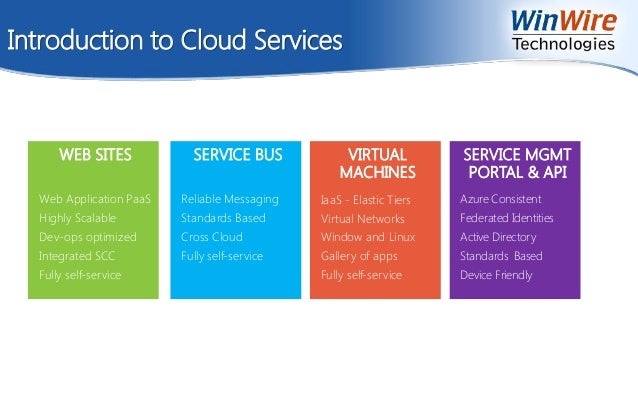 Introduction to Cloud Services

WinWire Technologies

WEB SITES

Web Application PaaS
Highly Scalable
Dev-ops optimized
Integrated SCC
Fully self-service

SERVICE BUS

Reliable Messaging
Standards Based
Cross Cloud
Fully self-service

VIRTUAL MACHINES

IaaS - Elastic Tiers
Virtual Networks
Window and Linux
Gallery of apps
Fully self-service

SERVICE MGMT PORTAL & API

Azure Consistent
Federated Identities
Active Directory
Standards Based
Device Friendly